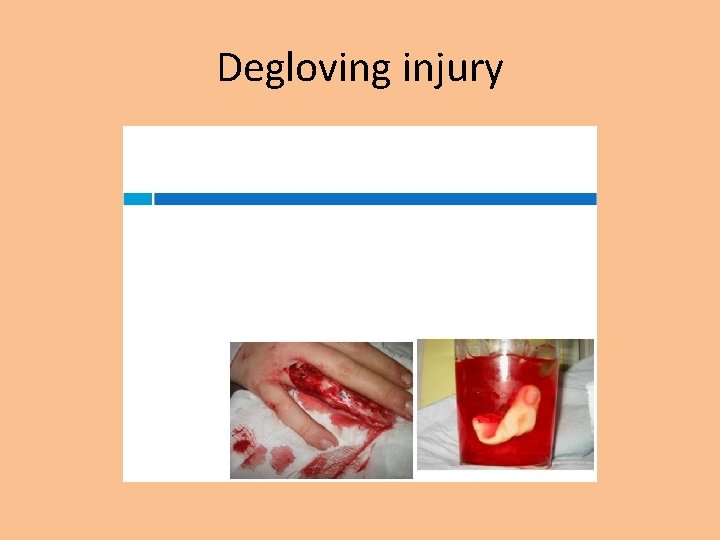 Degloving injury